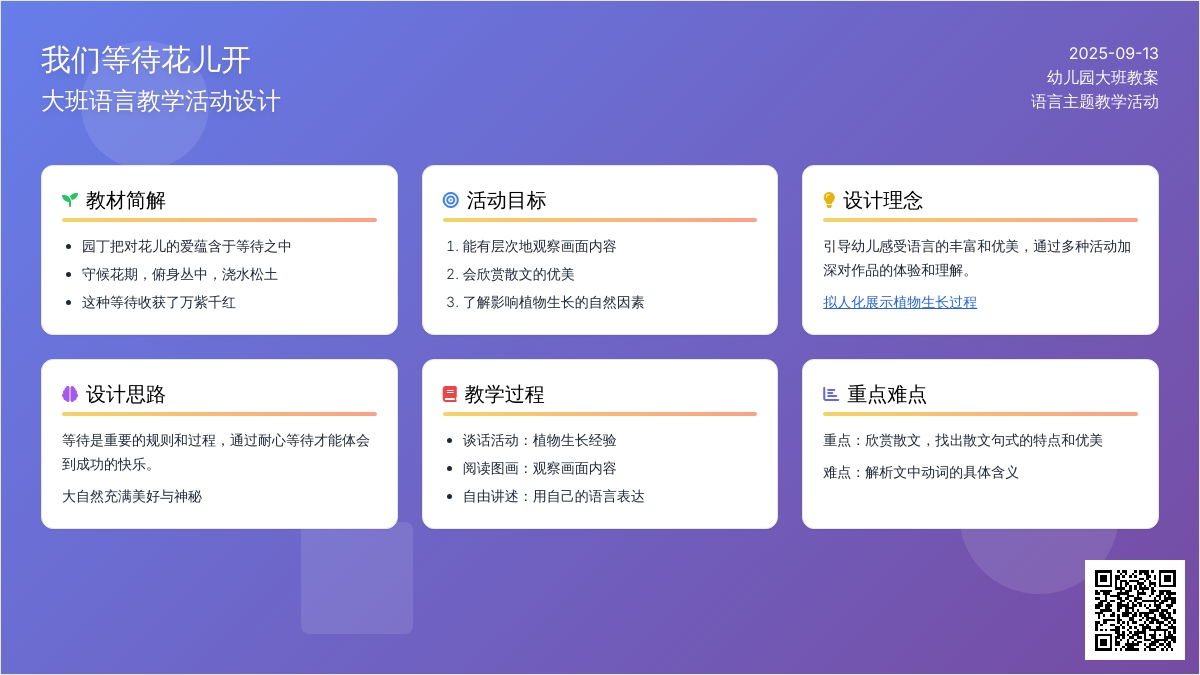 我们等待花儿开
大班语言教学活动设计

2025-09-13
幼儿园大班教案
语言主题教学活动

教材简解

- 园丁把对花儿的爱蕴含于等待之中
- 守候花期，俯身丛中，浇水松土
- 这种等待收获了万紫千红

活动目标

1. 能有层次地观察画面内容
2. 会欣赏散文的优美
3. 了解影响植物生长的自然因素

设计理念

引导幼儿感受语言的丰富和优美，通过多种活动加深对作品的体验和理解。

拟人化展示植物生长过程

设计思路

等待是重要的规则和过程，通过耐心等待才能体会到成功的快乐。

大自然充满美好与神秘

教学过程

- 谈话活动：植物生长经验
- 阅读图画：观察画面内容
- 自由讲述：用自己的语言表达

重点难点

重点：欣赏散文，找出散文句式的特点和优美

难点：解析文中动词的具体含义